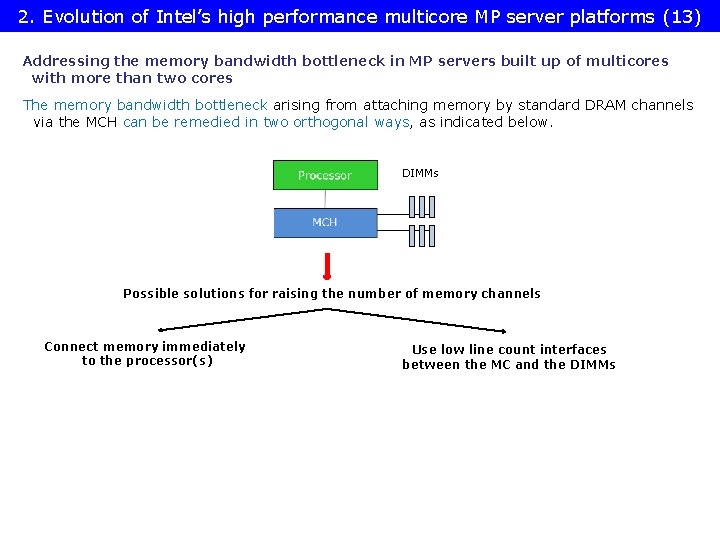 2. Evolution of Intel's high performance multicore MP server platforms (13)

Addressing the memory bandwidth bottleneck in MP servers built up of multicores with more than two cores

The memory bandwidth bottleneck arising from attaching memory by standard DRAM channels via the MCH can be remedied in two orthogonal ways, as indicated below.

Processor

DIMMs

MCH

Possible solutions for raising the number of memory channels

Connect memory immediately to the processor(s)

Use low line count interfaces between the MC and the DIMMs